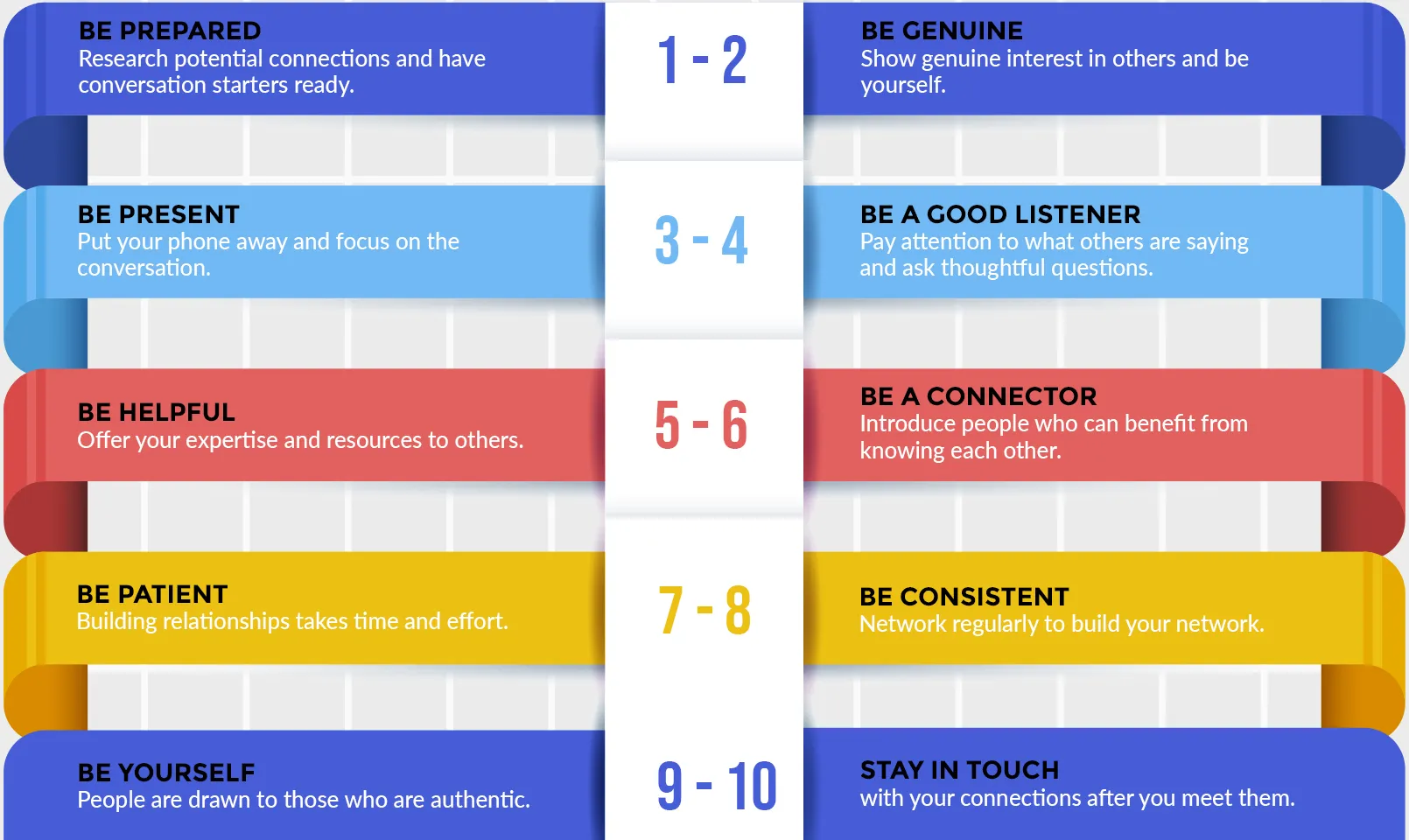 BE PREPARED
Research potential connections and have conversation starters ready.

1 - 2

BE GENUINE
Show genuine interest in others and be yourself.

BE PRESENT
Put your phone away and focus on the conversation.

3 - 4

BE A GOOD LISTENER
Pay attention to what others are saying and ask thoughtful questions.

BE HELPFUL
Offer your expertise and resources to others.

5 - 6

BE A CONNECTOR
Introduce people who can benefit from knowing each other.

BE PATIENT
Building relationships takes time and effort.

7 - 8

BE CONSISTENT
Network regularly to build your network.

BE YOURSELF
People are drawn to those who are authentic.

9 - 10

STAY IN TOUCH
with your connections after you meet them.